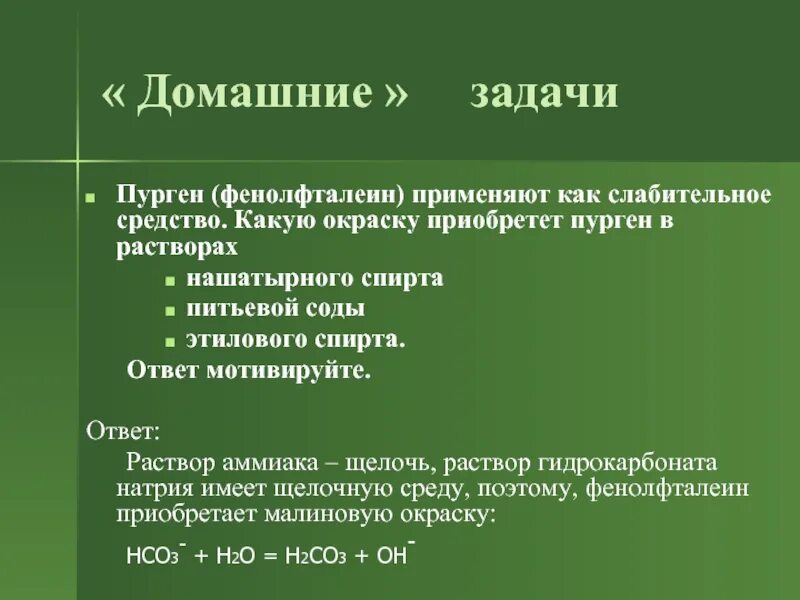 « Домашние » задачи

Пурген (фенолфталеин) применяют как слабительное средство. Какую окраску приобретет пурген в растворах

нашатырного спирта

питьевой соды

этилового спирта.

Ответ мотивируйте.

Ответ:

Раствор аммиака – щелочь, раствор гидрокарбоната натрия имеет щелочную среду, поэтому, фенолфталеин приобретает малиновую окраску:

$HCO_3^- + H_2O = H_2CO_3 + OH^-$